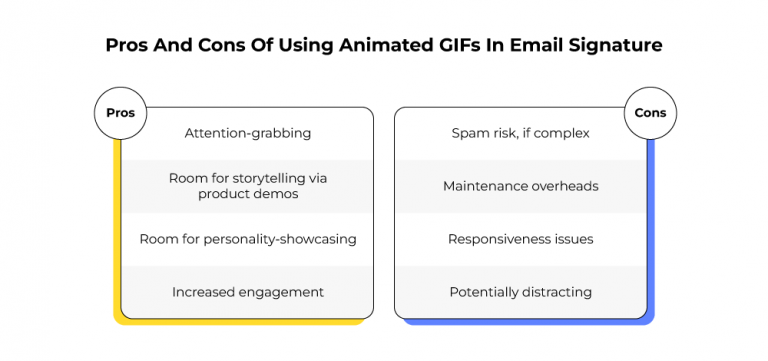 Pros And Cons Of Using Animated GIFs In Email Signature

Pros

Attention-grabbing

Room for storytelling via product demos

Room for personality-showcasing

Increased engagement

Cons

Spam risk, if complex

Maintenance overheads

Responsiveness issues

Potentially distracting